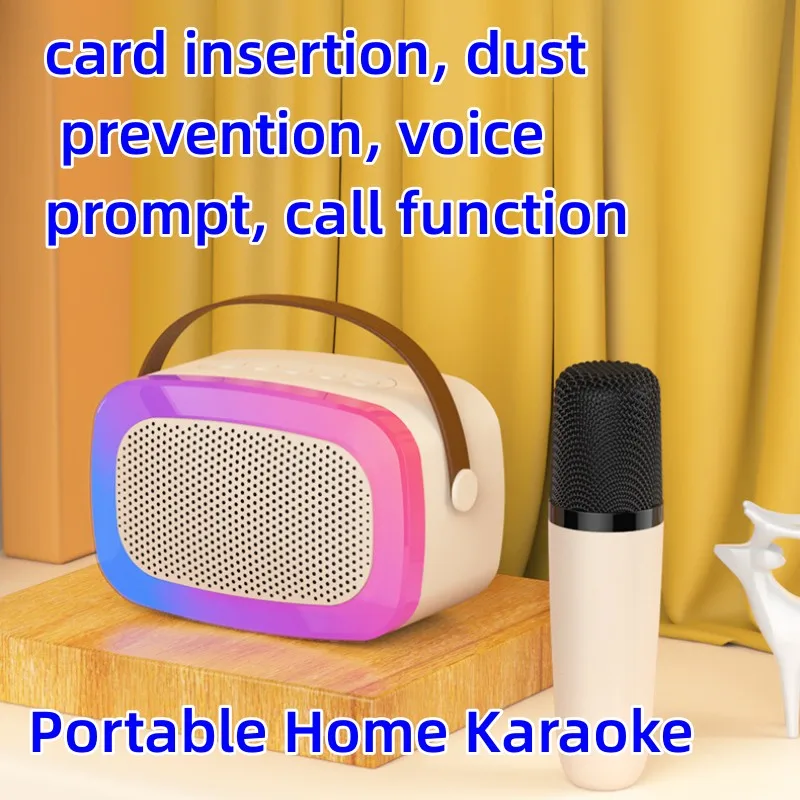 card insertion, dust prevention, voice prompt, call function

Portable Home Karaoke